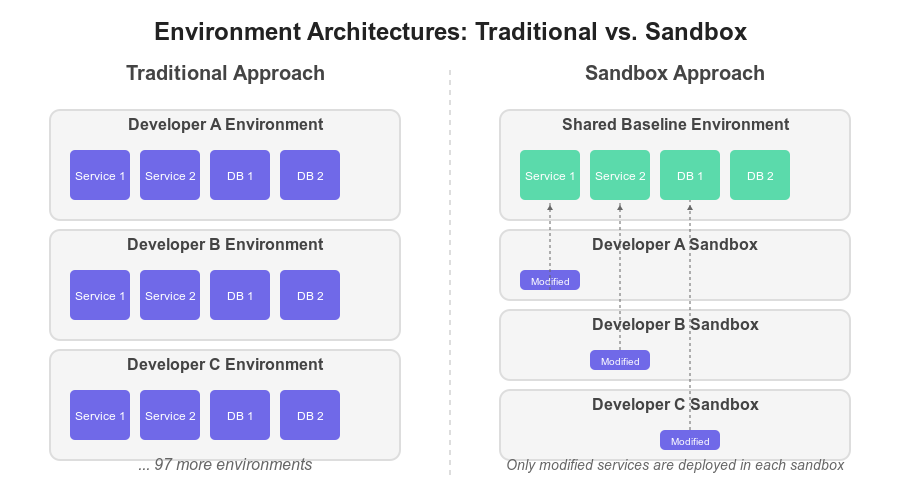 Environment Architectures: Traditional vs. Sandbox

Traditional Approach

Developer A Environment

Service 1 Service 2 DB 1 DB 2

Developer B Environment

Service 1 Service 2 DB 1 DB 2

Developer C Environment

Service 1 Service 2 DB 1 DB 2

... 97 more environments

Sandbox Approach

Shared Baseline Environment

Service 1 Service 2 DB 1 DB 2

Developer A Sandbox

Modified

Developer B Sandbox

Modified

Developer C Sandbox

Modified

Only modified services are deployed in each sandbox